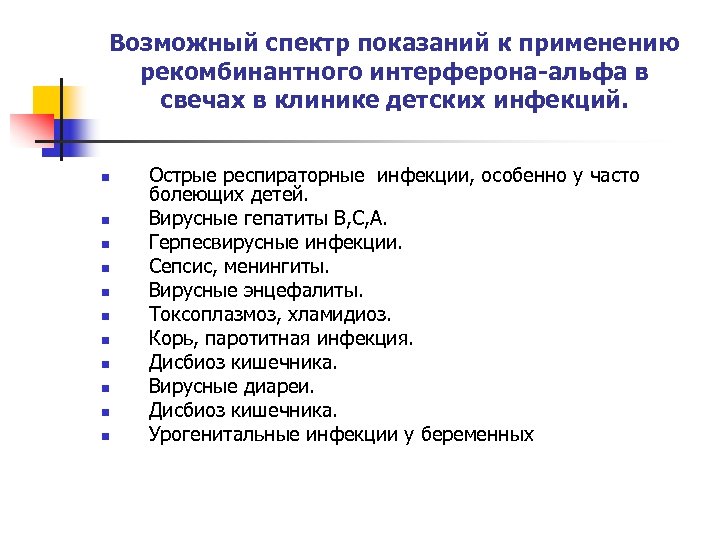 Возможный спектр показаний к применению рекомбинантного интерферона-альфа в свечах в клинике детских инфекций.

- Острые респираторные инфекции, особенно у часто болеющих детей.
- Вирусные гепатиты В,С,А.
- Герпесвирусные инфекции.
- Сепсис, менингиты.
- Вирусные энцефалиты.
- Токсоплазмоз, хламидиоз.
- Корь, паротитная инфекция.
- Дисбиоз кишечника.
- Вирусные диареи.
- Дисбиоз кишечника.
- Урогенитальные инфекции у беременных